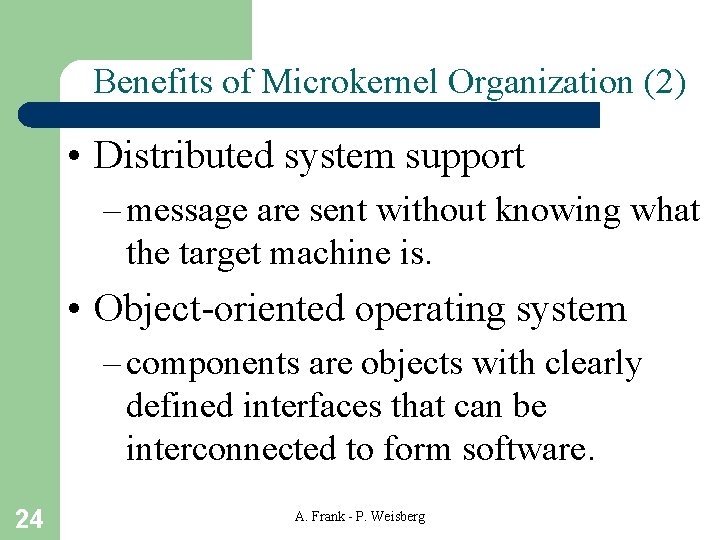 Benefits of Microkernel Organization (2)

• Distributed system support

– message are sent without knowing what the target machine is.

• Object-oriented operating system

– components are objects with clearly defined interfaces that can be interconnected to form software.

24

A. Frank - P. Weisberg